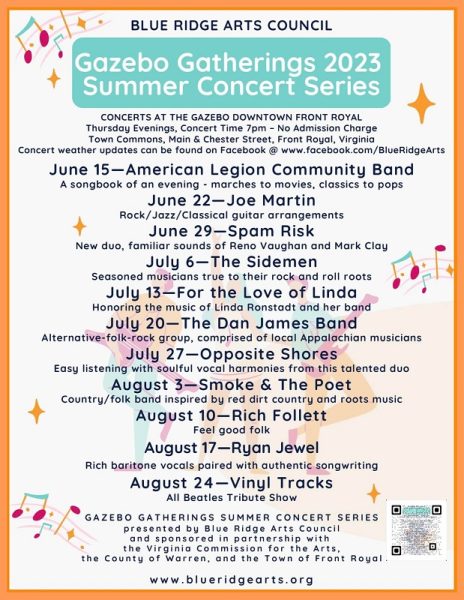 BLUE RIDGE ARTS COUNCIL

Gazebo Gatherings 2023
Summer Concert Series

CONCERTS AT THE GAZEBO DOWNTOWN FRONT ROYAL
Thursday Evenings, Concert Time 7pm – No Admission Charge
Town Commons, Main & Chester Street, Front Royal, Virginia
Concert weather updates can be found on Facebook @ www.facebook.com/BlueRidgeArts

June 15—American Legion Community Band
A songbook of an evening - marches to movies, classics to pops

June 22—Joe Martin
Rock/Jazz/Classical guitar arrangements

June 29—Spam Risk
New duo, familiar sounds of Reno Vaughan and Mark Clay

July 6—The Sidemen
Seasoned musicians true to their rock and roll roots

July 13—For the Love of Linda
Honoring the music of Linda Ronstadt and her band

July 20—The Dan James Band
Alternative-folk-rock group, comprised of local Appalachian musicians

July 27—Opposite Shores
Easy listening with soulful vocal harmonies from this talented duo

August 3—Smoke & The Poet
Country/folk band inspired by red dirt country and roots music

August 10—Rich Follett
Feel good folk

August 17—Ryan Jewel
Rich baritone vocals paired with authentic songwriting

August 24—Vinyl Tracks
All Beatles Tribute Show

GAZEBO GATHERINGS SUMMER CONCERT SERIES
presented by Blue Ridge Arts Council
and sponsored in partnership with
the Virginia Commission for the Arts,
the County of Warren, and the Town of Front Royal.

www.blueridgearts.org